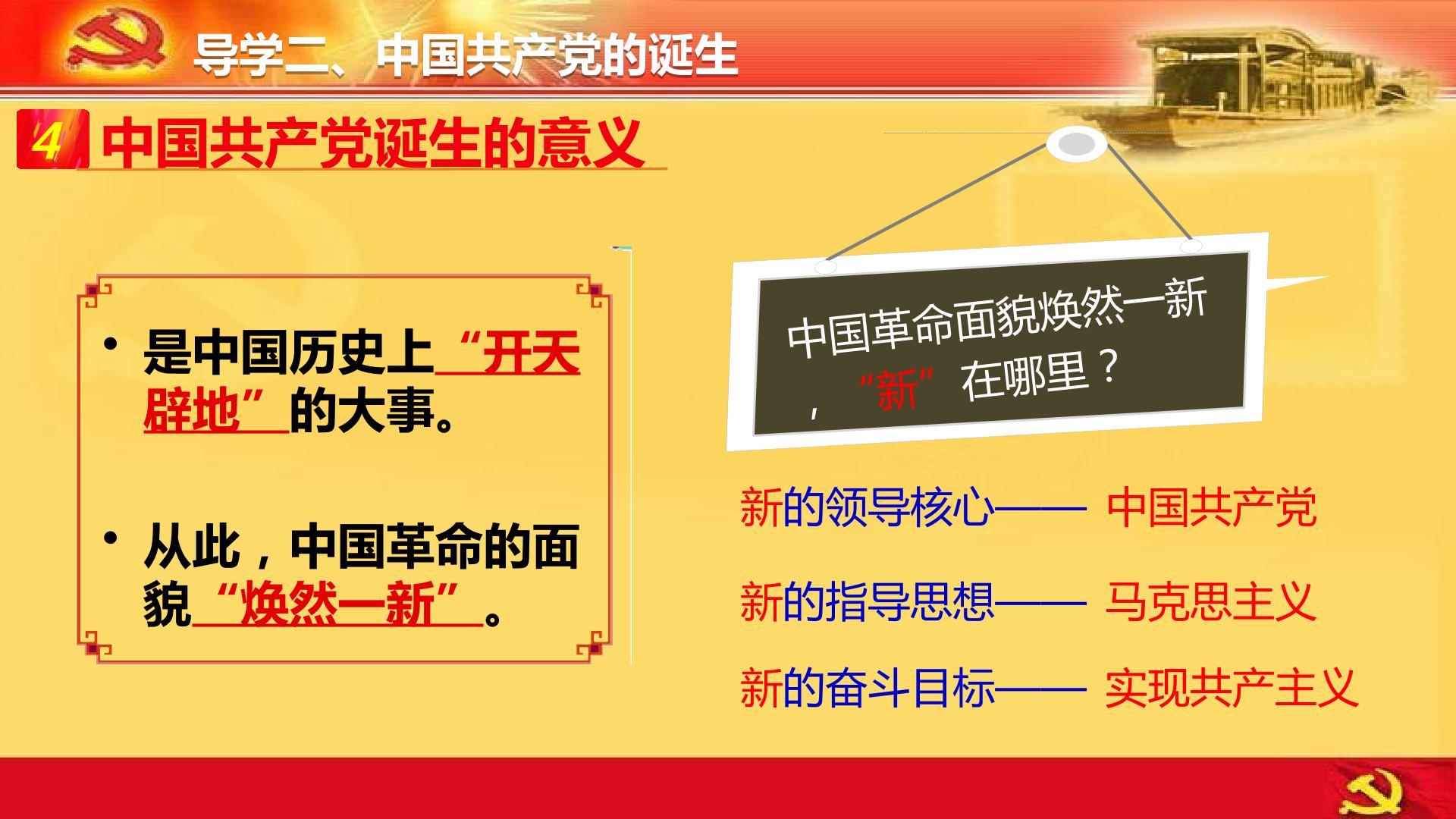 导学二、中国共产党的诞生

4 中国共产党诞生的意义

• 是中国历史上“开天辟地”的大事。

• 从此，中国革命的面貌“焕然一新”。

中国革命面貌焕然一新，“新”在哪里？

新的领导核心—— 中国共产党

新的指导思想—— 马克思主义

新的奋斗目标—— 实现共产主义